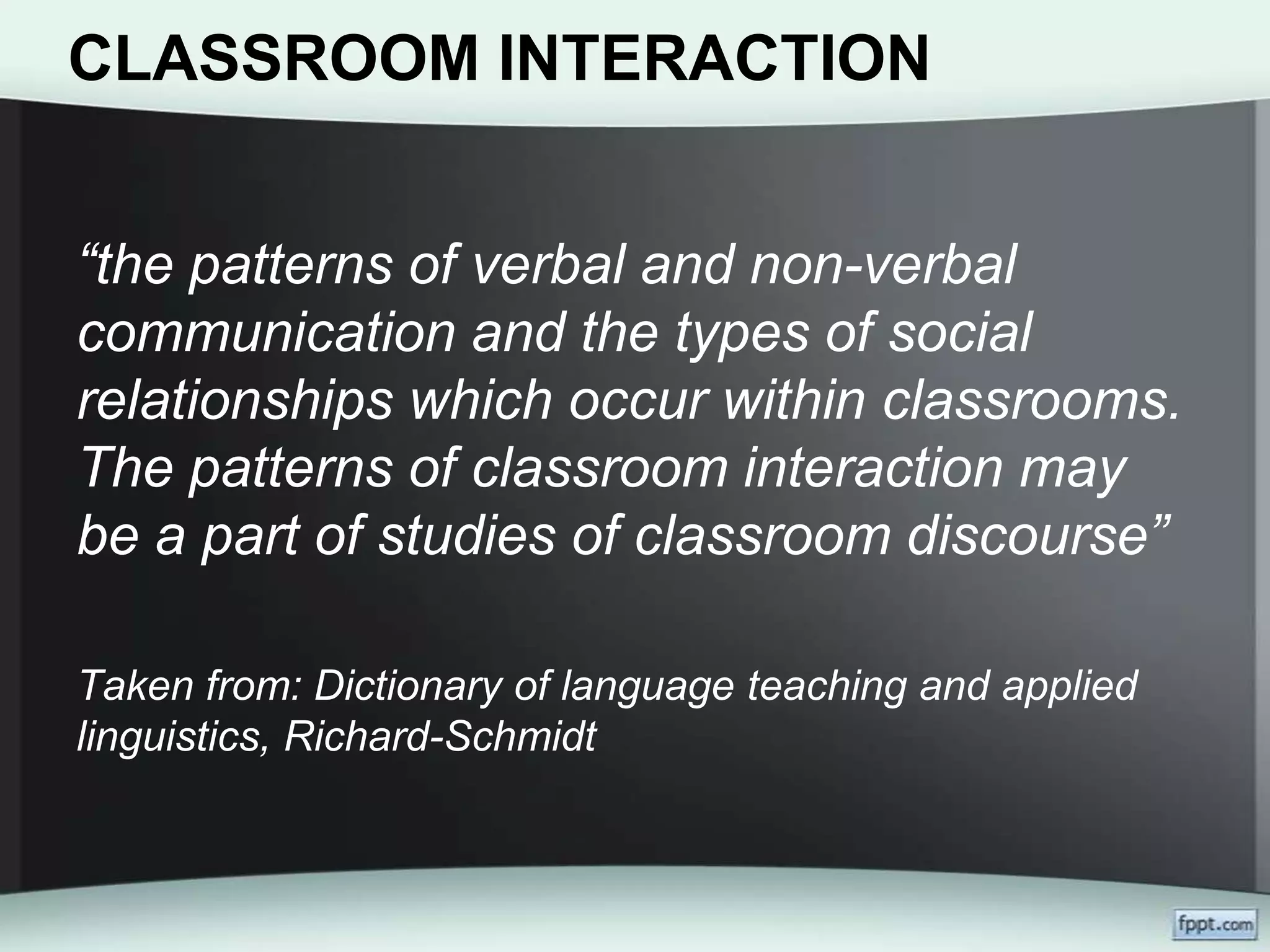 CLASSROOM INTERACTION

“the patterns of verbal and non-verbal communication and the types of social relationships which occur within classrooms. The patterns of classroom interaction may be a part of studies of classroom discourse”

Taken from: Dictionary of language teaching and applied linguistics, Richard-Schmidt

fppt.com